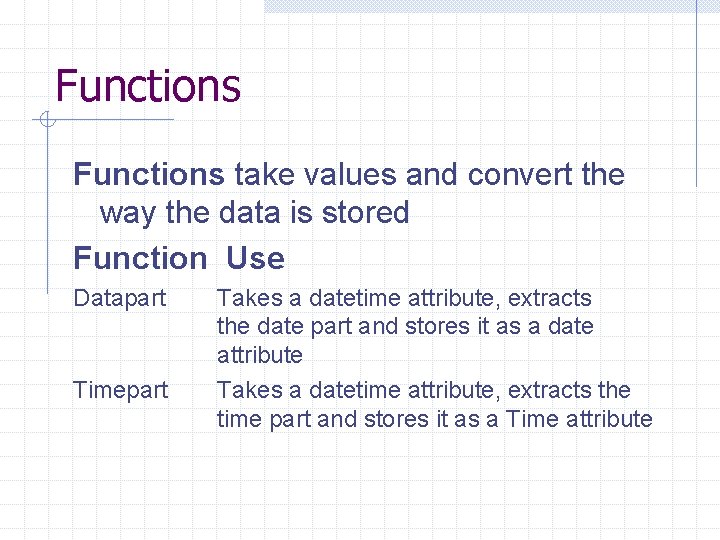 Functions

**Functions** take values and convert the way the data is stored

| Function | Use |
|---|---|
| Datapart | Takes a datetime attribute, extracts the date part and stores it as a date attribute |
| Timepart | Takes a datetime attribute, extracts the time part and stores it as a Time attribute |